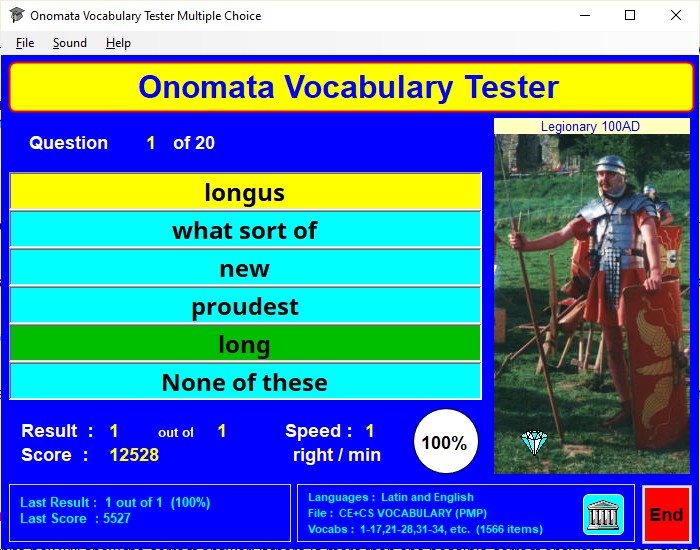 Onomata Vocabulary Tester Multiple Choice

File Sound Help

Onomata Vocabulary Tester

Question 1 of 20

Legionary 100AD

longus

what sort of

new

proudest

long

None of these

Result : 1 out of 1
Score : 12528

Speed : 1
right / min

100%

Last Result : 1 out of 1 (100%)
Last Score : 5527

Languages : Latin and English
File : CE+CS VOCABULARY (PMP)
Vocabs : 1-17,21-28,31-34, etc. (1566 items)

End